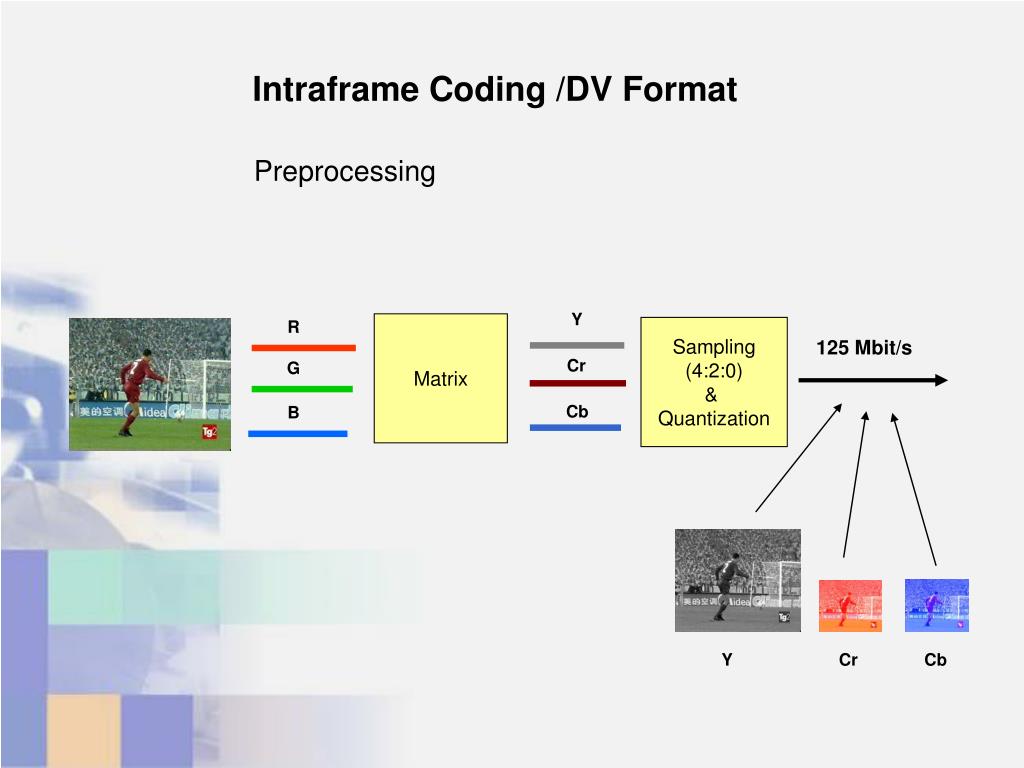 Intraframe Coding /DV Format

Preprocessing

R

G

B

Matrix

Y

Cr

Cb

Sampling (4:2:0) & Quantization

125 Mbit/s

Y

Cr

Cb